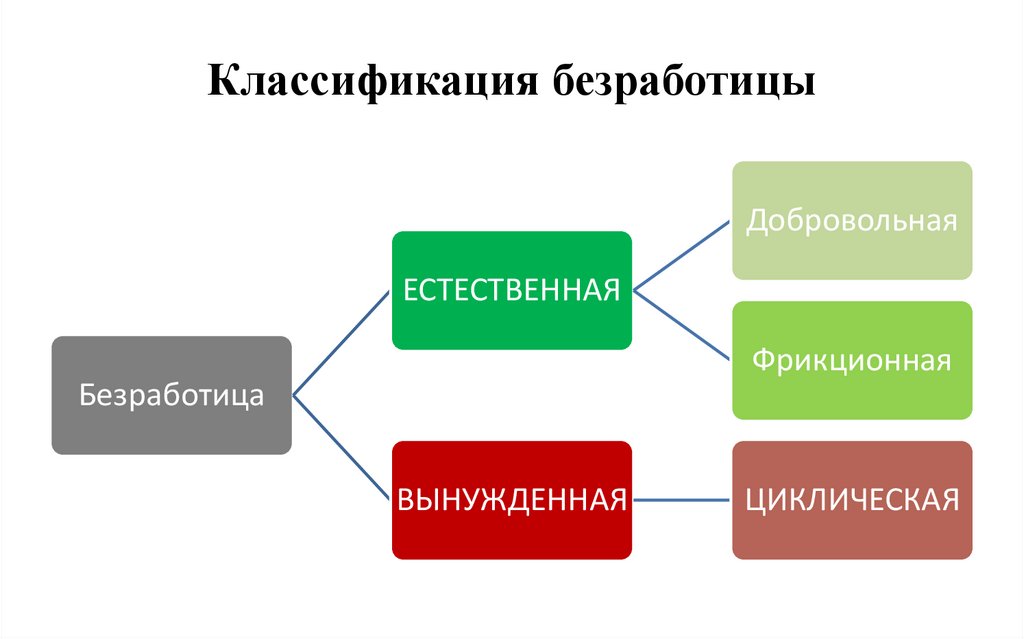 Классификация безработицы

Безработица

ЕСТЕСТВЕННАЯ

ВЫНУЖДЕННАЯ

Добровольная

Фрикционная

ЦИКЛИЧЕСКАЯ